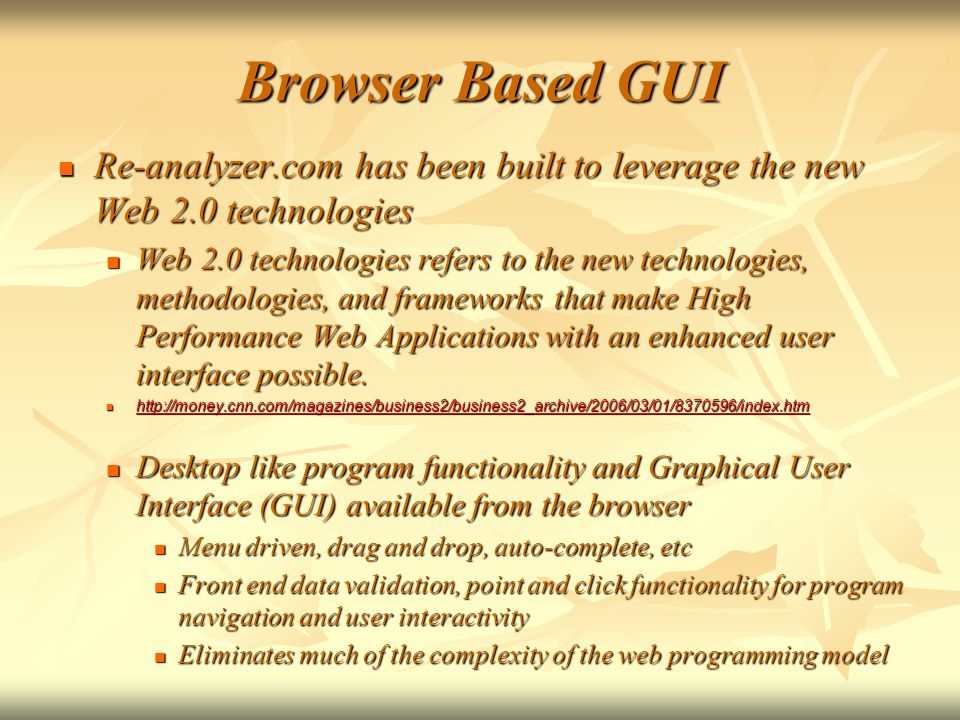 Browser Based GUI

Re-analyzer.com has been built to leverage the new Web 2.0 technologies

Web 2.0 technologies refers to the new technologies, methodologies, and frameworks that make High Performance Web Applications with an enhanced user interface possible.

http://money.cnn.com/magazines/business2/business2_archive/2006/03/01/8370596/index.htm

Desktop like program functionality and Graphical User Interface (GUI) available from the browser

Menu driven, drag and drop, auto-complete, etc

Front end data validation, point and click functionality for program navigation and user interactivity

Eliminates much of the complexity of the web programming model